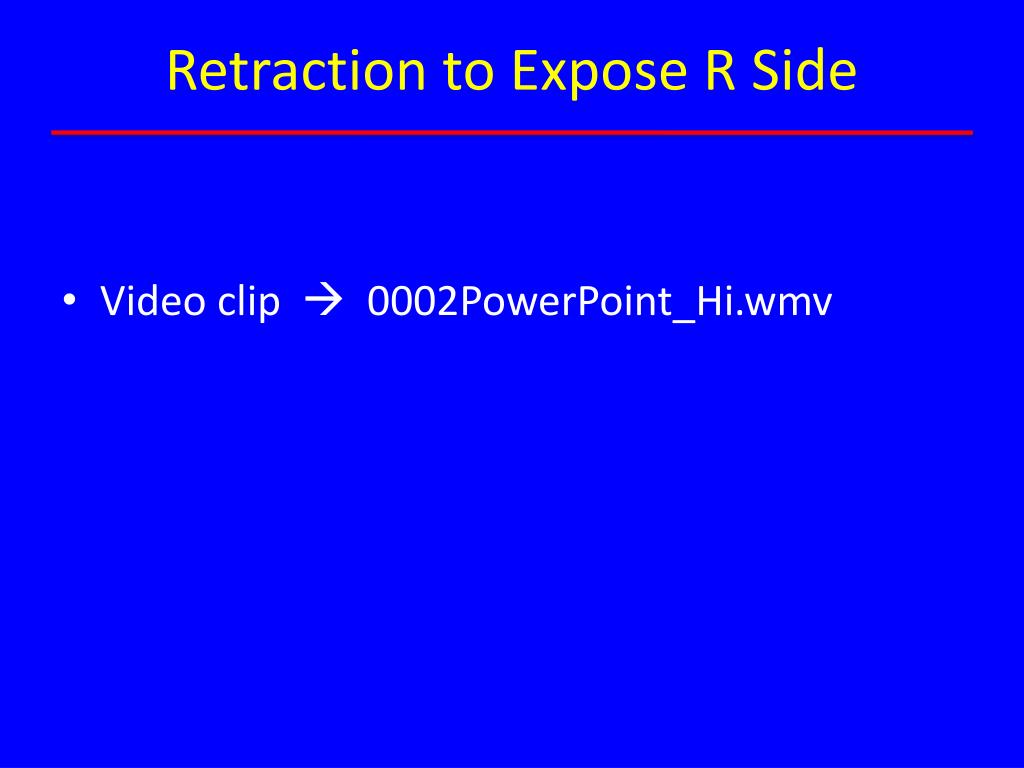 Retraction to Expose R Side

• Video clip → 0002PowerPoint_Hi.wmv